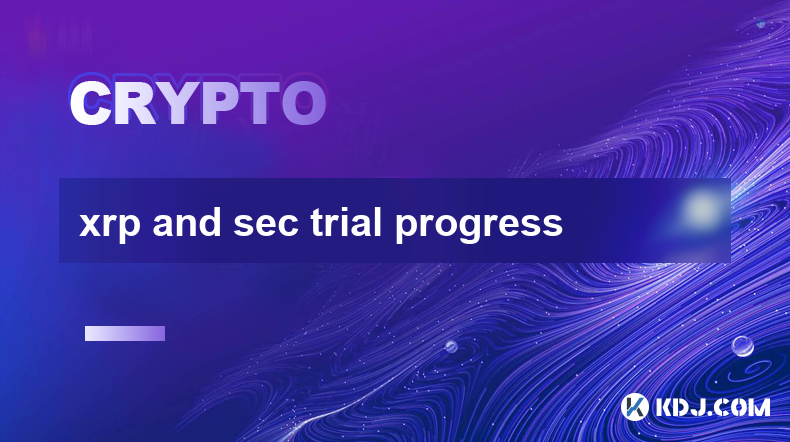 CRYPTO

xrp and sec trial progress

KDJ.COM